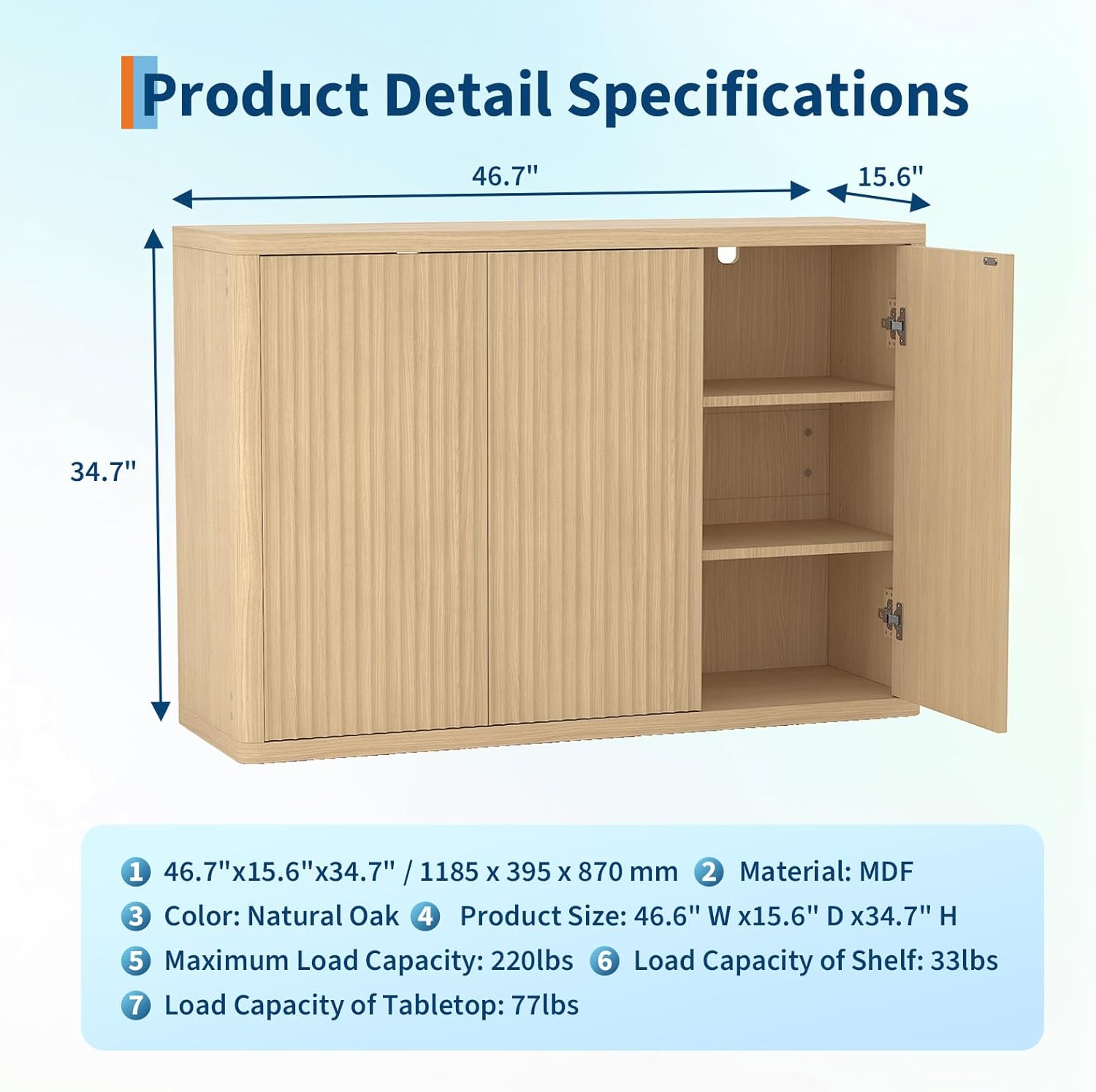 Product Detail Specifications

46.7"

15.6"

34.7"

1 46.7"x15.6"x34.7" / 1185 x 395 x 870 mm 2 Material: MDF

3 Color: Natural Oak 4 Product Size: 46.6" W x15.6" D x34.7" H

5 Maximum Load Capacity: 220lbs 6 Load Capacity of Shelf: 33lbs

7 Load Capacity of Tabletop: 77lbs